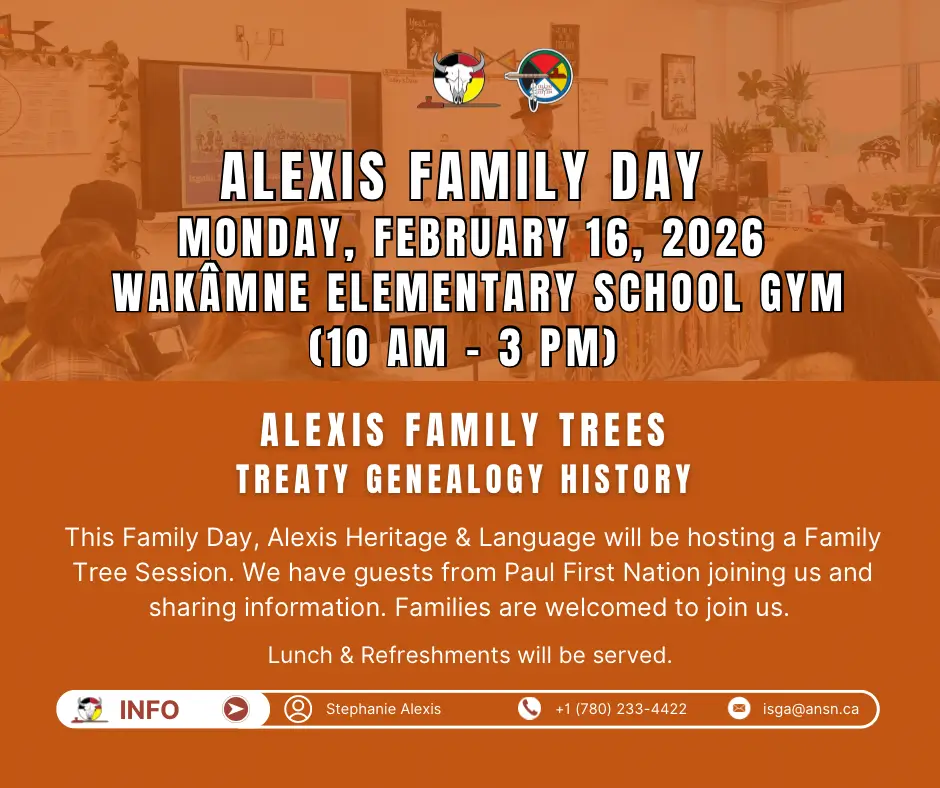 ALEXIS FAMILY DAY
MONDAY, FEBRUARY 16, 2026
WAKÂMNE ELEMENTARY SCHOOL GYM
(10 AM - 3 PM)

ALEXIS FAMILY TREES
TREATY GENEALOGY HISTORY

This Family Day, Alexis Heritage & Language will be hosting a Family Tree Session. We have guests from Paul First Nation joining us and sharing information. Families are welcomed to join us.

Lunch & Refreshments will be served.

INFO
Stephanie Alexis
+1 (780) 233-4422
isga@ansn.ca